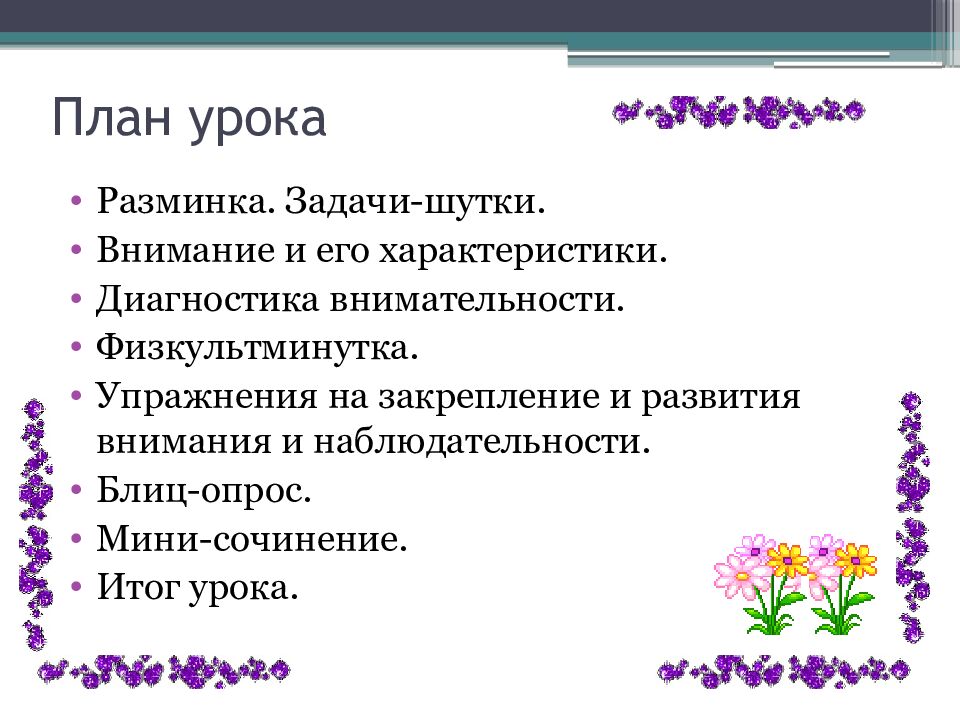 План урока

• Разминка. Задачи-шутки.
• Внимание и его характеристики.
• Диагностика внимательности.
• Физкультминутка.
• Упражнения на закрепление и развития внимания и наблюдательности.
• Блиц-опрос.
• Мини-сочинение.
• Итог урока.